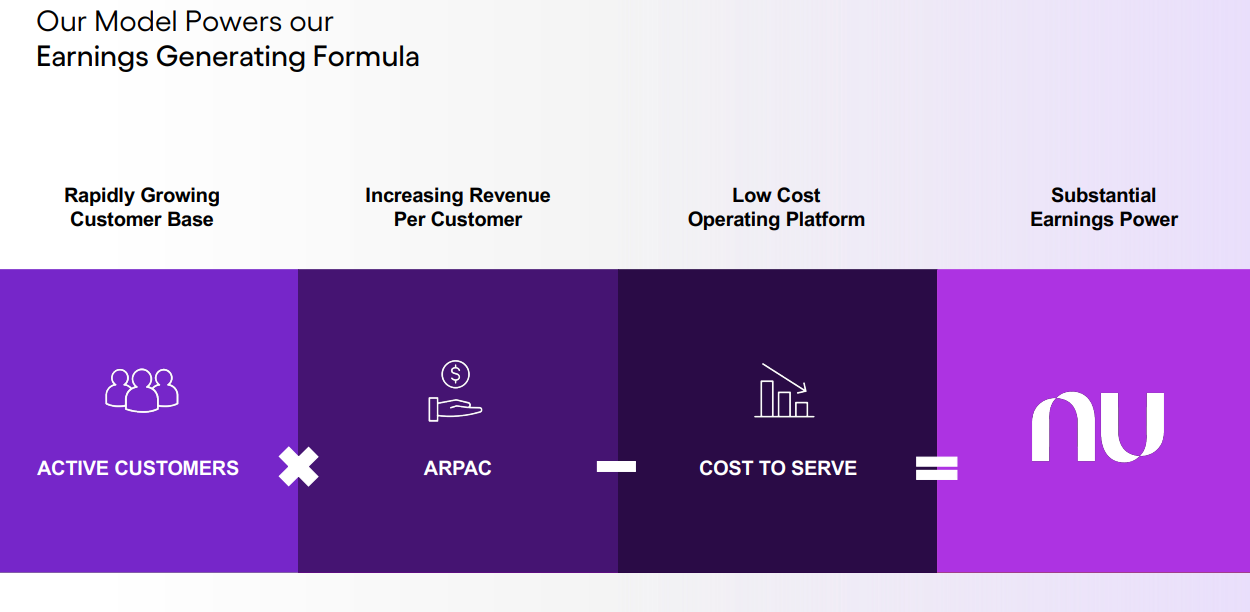 Our Model Powers our
Earnings Generating Formula

Rapidly Growing Customer Base

Increasing Revenue Per Customer

Low Cost Operating Platform

Substantial Earnings Power

ACTIVE CUSTOMERS

ARPAC

COST TO SERVE

nu